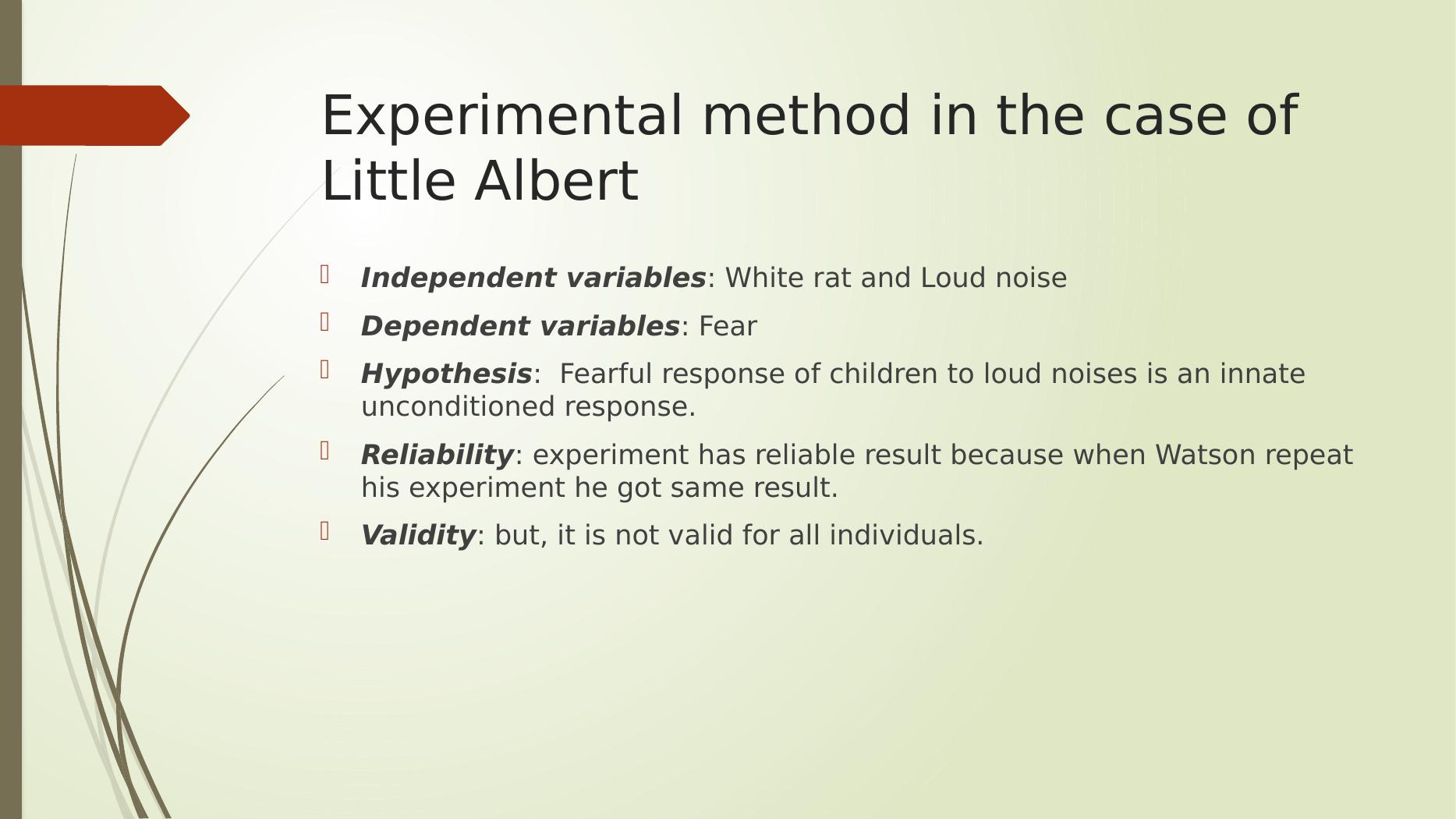 Experimental method in the case of Little Albert

Independent variables: White rat and Loud noise

Dependent variables: Fear

Hypothesis:  Fearful response of children to loud noises is an innate unconditioned response.

Reliability: experiment has reliable result because when Watson repeat his experiment he got same result.

Validity: but, it is not valid for all individuals.